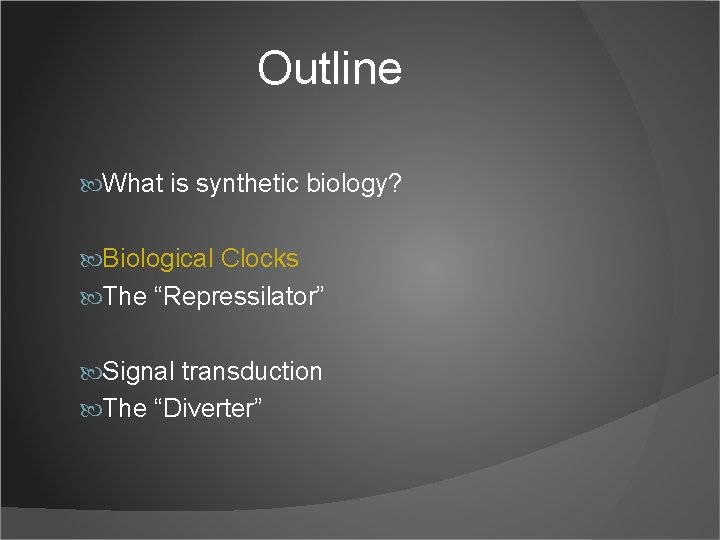 Outline

What is synthetic biology?

Biological Clocks
The “Repressilator”

Signal transduction
The “Diverter”